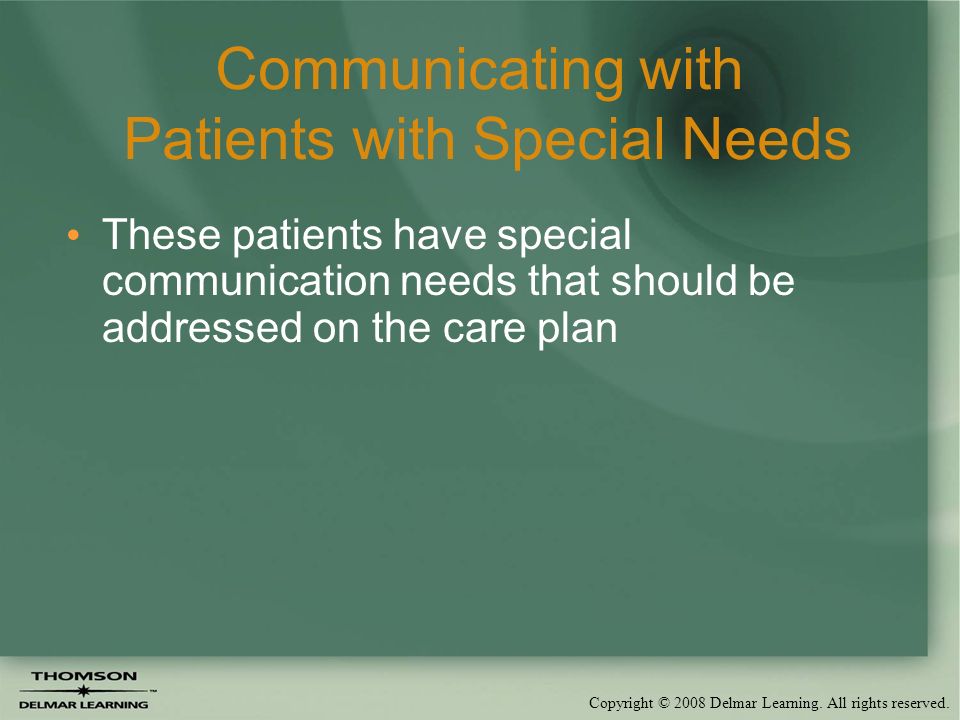 Communicating with Patients with Special Needs

• These patients have special communication needs that should be addressed on the care plan

THOMSON
DELMAR LEARNING

Copyright © 2008 Delmar Learning. All rights reserved.